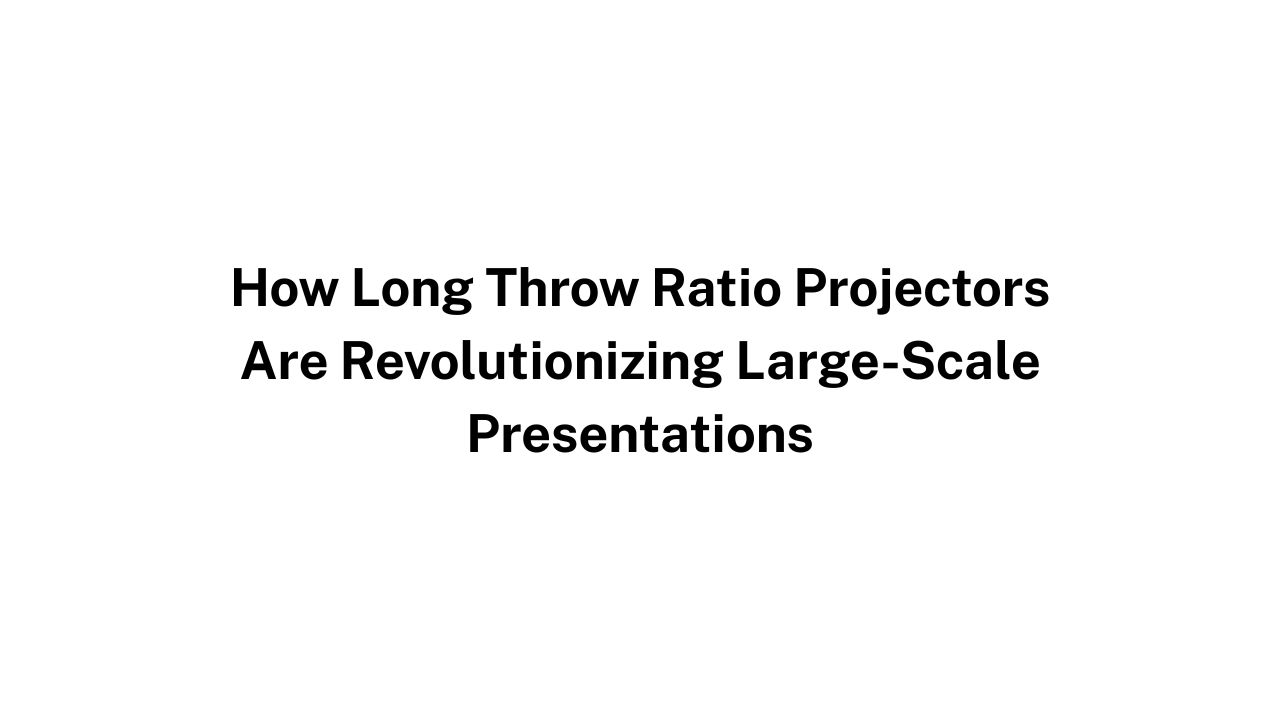 How Long Throw Ratio Projectors Are Revolutionizing Large-Scale Presentations